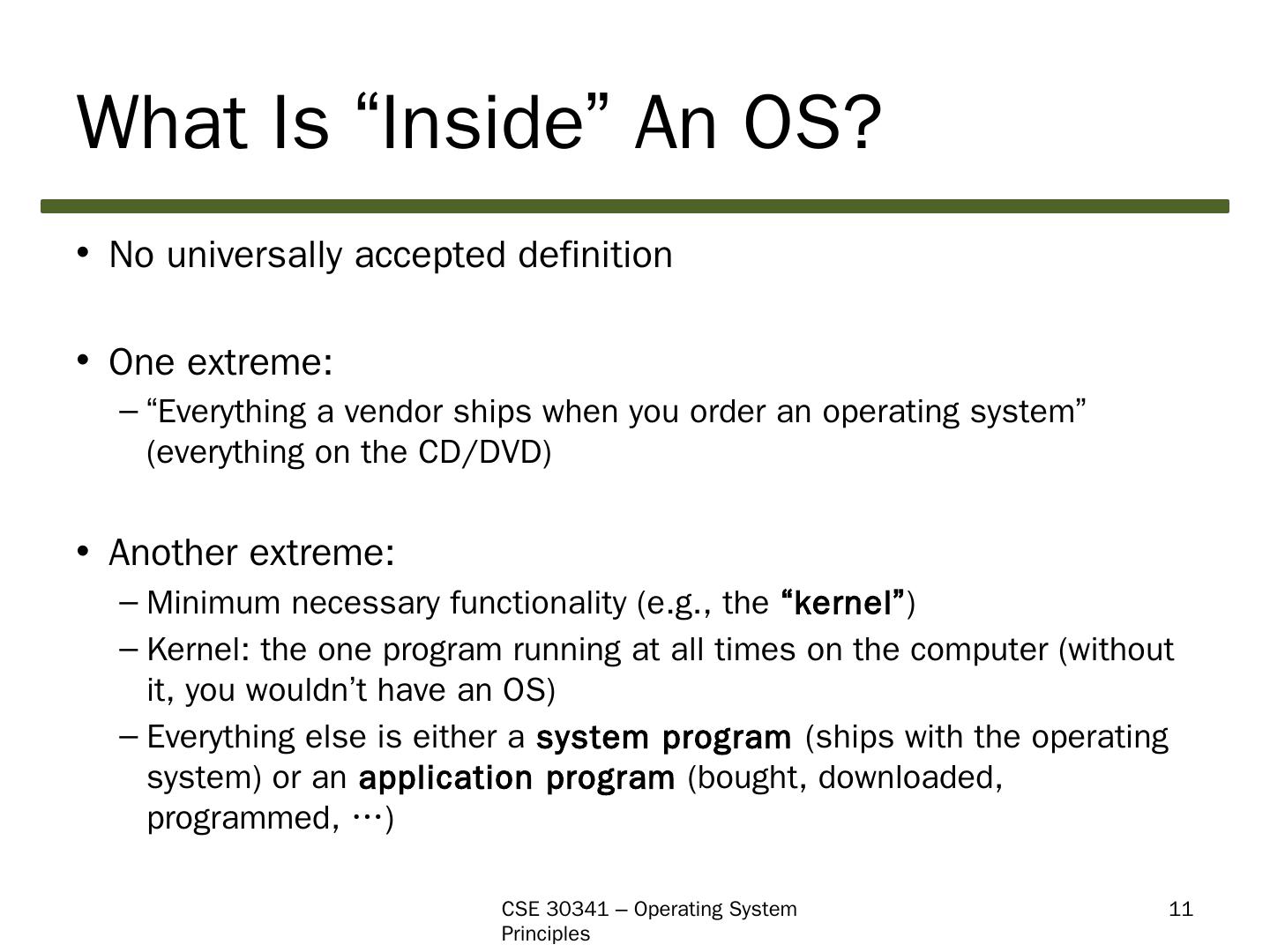 What Is “Inside” An OS?

• No universally accepted definition

• One extreme:
– “Everything a vendor ships when you order an operating system” (everything on the CD/DVD)

• Another extreme:
– Minimum necessary functionality (e.g., the “kernel”)
– Kernel: the one program running at all times on the computer (without it, you wouldn’t have an OS)
– Everything else is either a system program (ships with the operating system) or an application program (bought, downloaded, programmed, …)

CSE 30341 – Operating System Principles

11